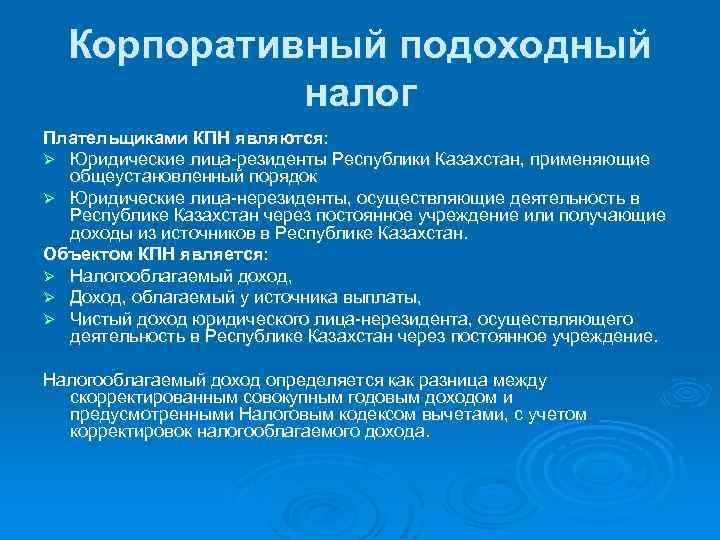 Корпоративный подоходный налог

Плательщиками КПН являются:

➢ Юридические лица-резиденты Республики Казахстан, применяющие общеустановленный порядок

➢ Юридические лица-нерезиденты, осуществляющие деятельность в Республике Казахстан через постоянное учреждение или получающие доходы из источников в Республике Казахстан.

Объектом КПН является:

➢ Налогооблагаемый доход,

➢ Доход, облагаемый у источника выплаты,

➢ Чистый доход юридического лица-нерезидента, осуществляющего деятельность в Республике Казахстан через постоянное учреждение.

Налогооблагаемый доход определяется как разница между скорректированным совокупным годовым доходом и предусмотренными Налоговым кодексом вычетами, с учетом корректировок налогооблагаемого дохода.